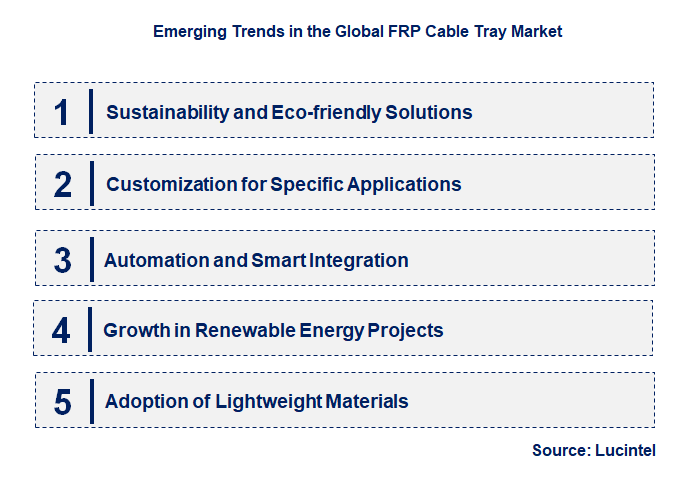 Emerging Trends in the Global FRP Cable Tray Market

1 Sustainability and Eco-friendly Solutions

2 Customization for Specific Applications

3 Automation and Smart Integration

4 Growth in Renewable Energy Projects

5 Adoption of Lightweight Materials

Source: Lucintel